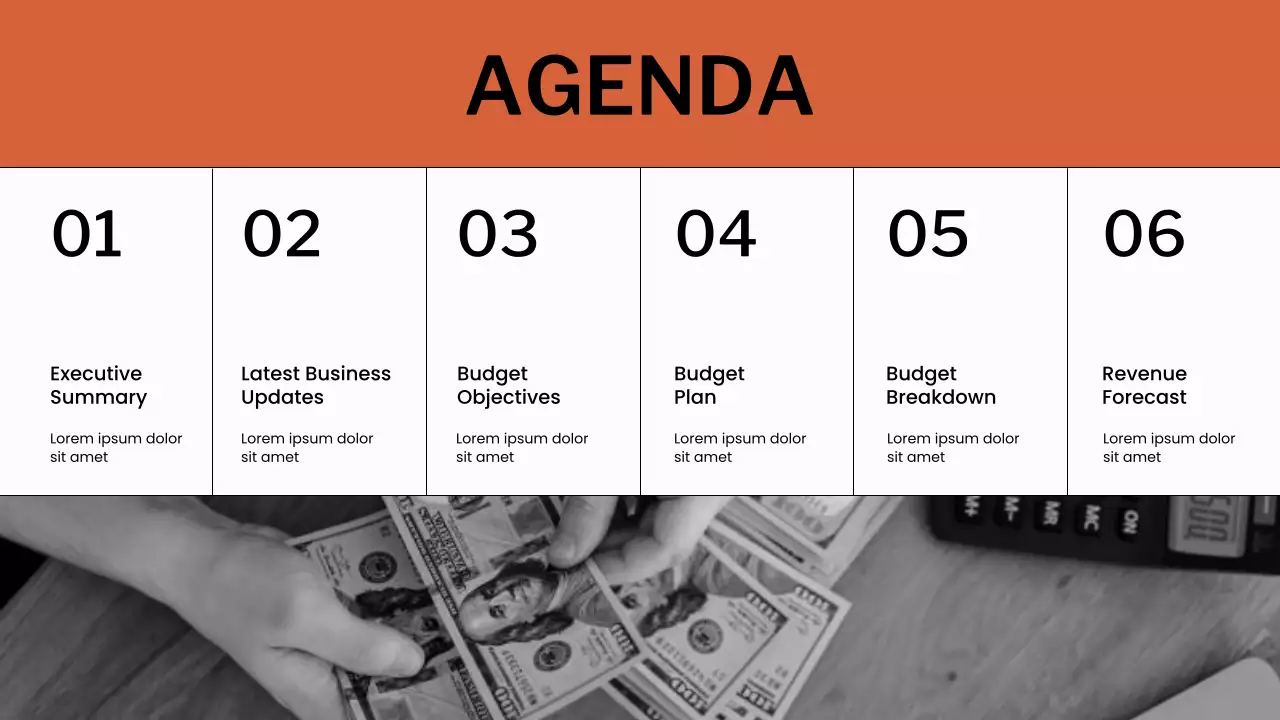 AGENDA

01

Executive Summary

Lorem ipsum dolor sit amet

02

Latest Business Updates

Lorem ipsum dolor sit amet

03

Budget Objectives

Lorem ipsum dolor sit amet

04

Budget Plan

Lorem ipsum dolor sit amet

05

Budget Breakdown

Lorem ipsum dolor sit amet

06

Revenue Forecast

Lorem ipsum dolor sit amet

M+ M- MR MC ON